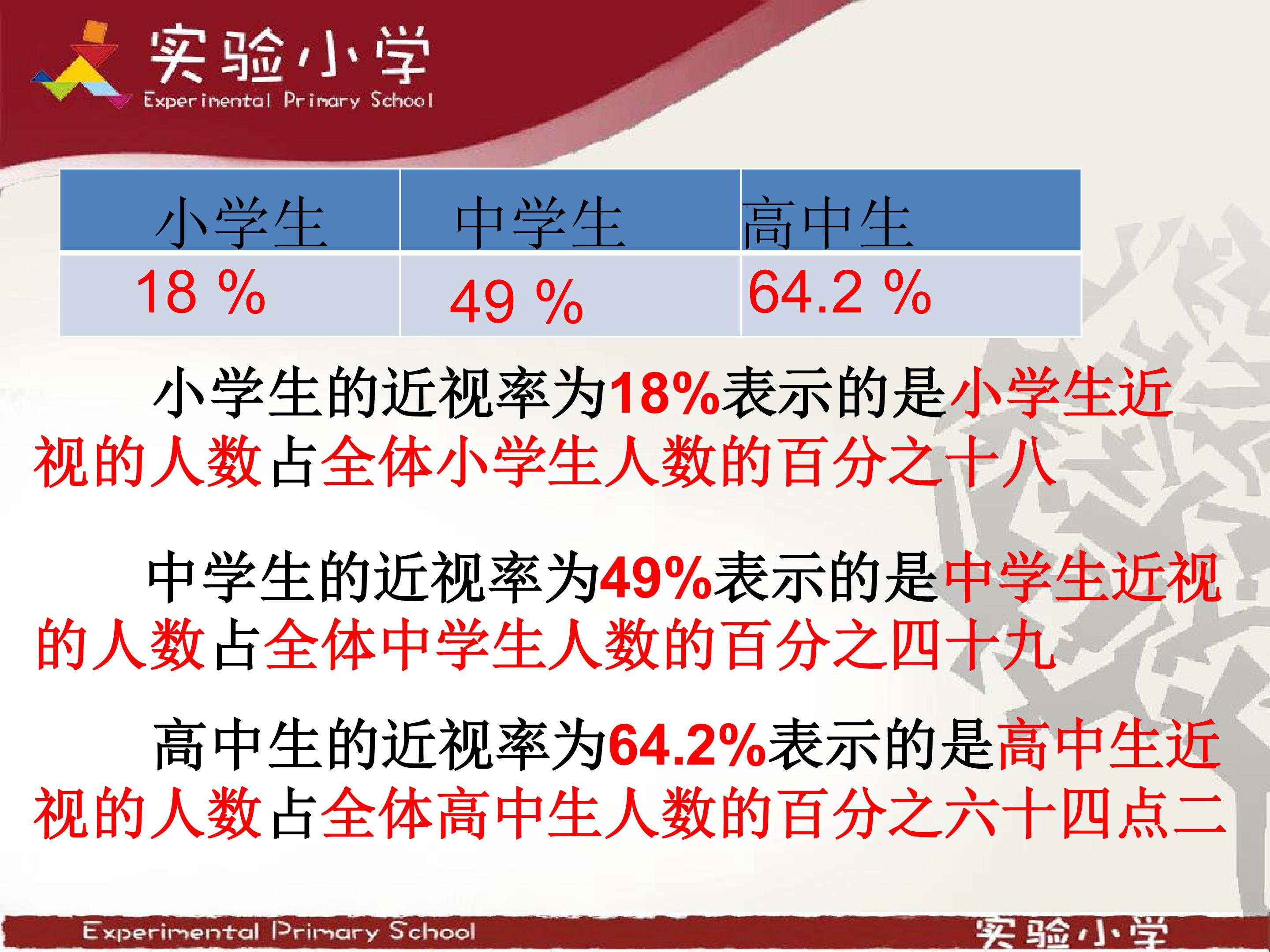 实验小学
Experimental Primary School

| 小学生 | 中学生 | 高中生 |
|---|---|---|
| 18 % | 49 % | 64.2 % |

小学生的近视率为18%表示的是小学生近视的人数占全体小学生人数的百分之十八

中学生的近视率为49%表示的是中学生近视的人数占全体中学生人数的百分之四十九

高中生的近视率为64.2%表示的是高中生近视的人数占全体高中生人数的百分之六十四点二

Experimental Primary School
实验小学